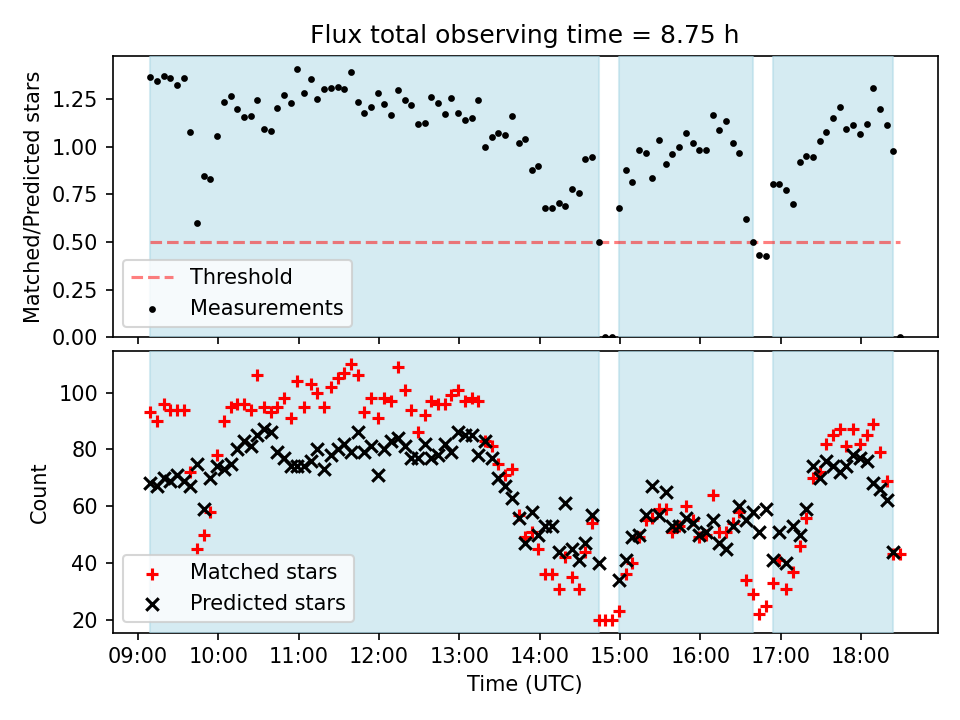 Flux total observing time = 8.75 h

Matched/Predicted stars

1.25
1.00
0.75
0.50
0.25
0.00

Threshold
Measurements

Count

100
80
60
40
20

Matched stars
Predicted stars

09:00 10:00 11:00 12:00 13:00 14:00 15:00 16:00 17:00 18:00

Time (UTC)